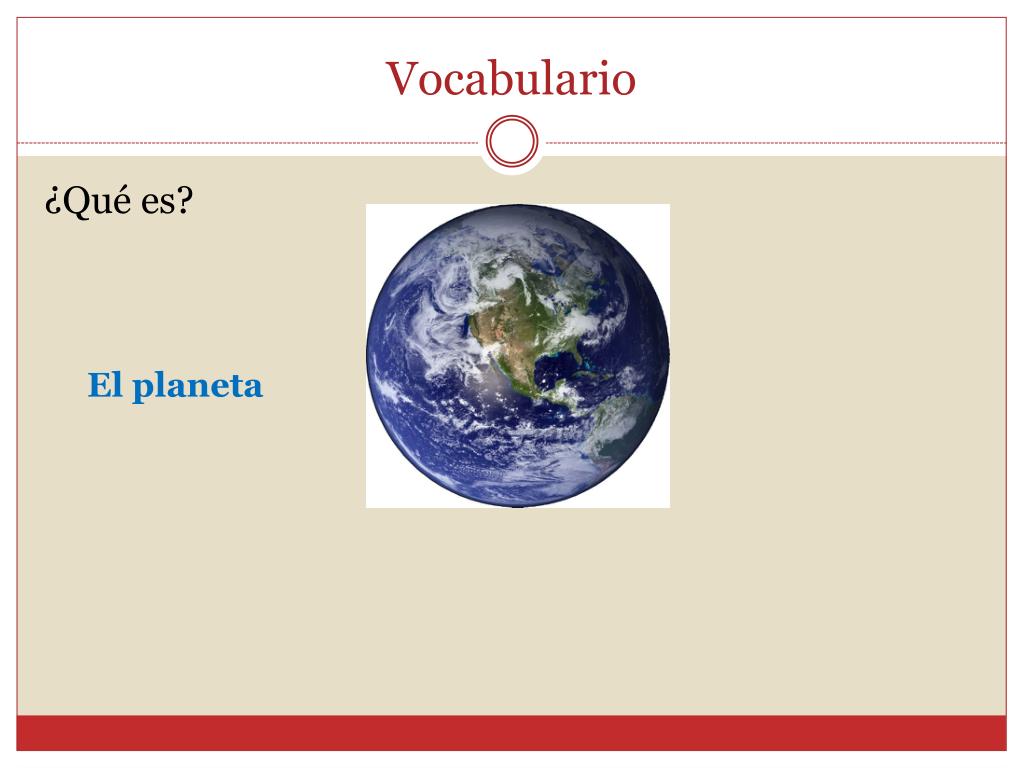 Vocabulario

¿Qué es?

El planeta